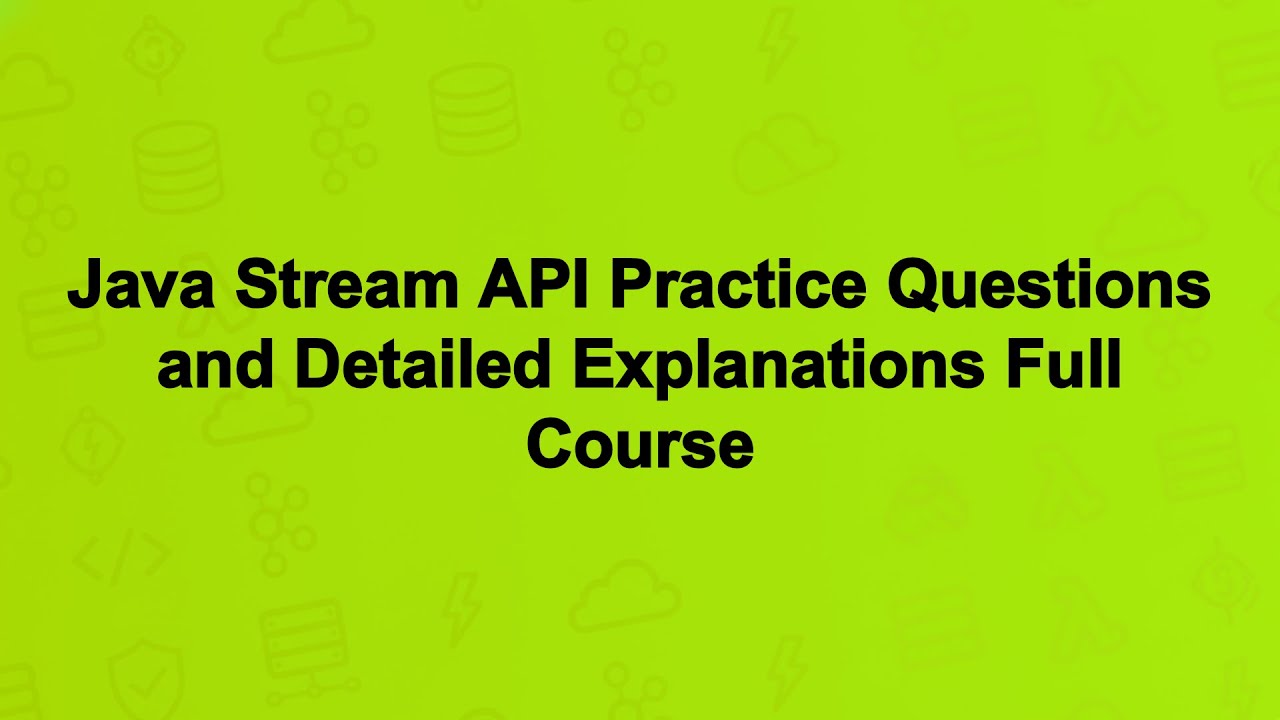 Java Stream API Practice Questions and Detailed Explanations Full Course